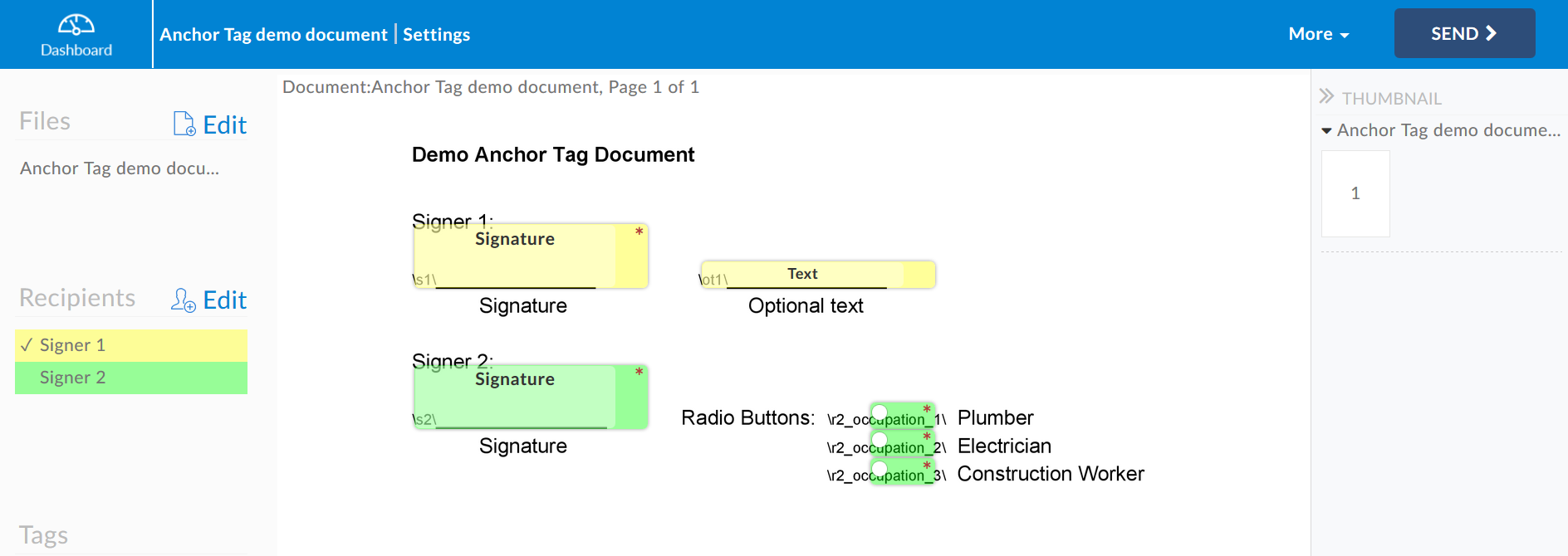 Dashboard

Anchor Tag demo document | Settings

More

SEND

Files Edit

Anchor Tag demo docu...

Recipients Edit

✓ Signer 1

Signer 2

Tags

Document:Anchor Tag demo document, Page 1 of 1

Demo Anchor Tag Document

Signer 1:

Signature *

\s1\

Signature

Text

\ot1\

Optional text

Signer 2:

Signature *

\s2\

Signature

Radio Buttons: \r2_occupation_1\ Plumber

\r2_occupation_2\ Electrician

\r2_occupation_3\ Construction Worker

THUMBNAIL

Anchor Tag demo docume...

1